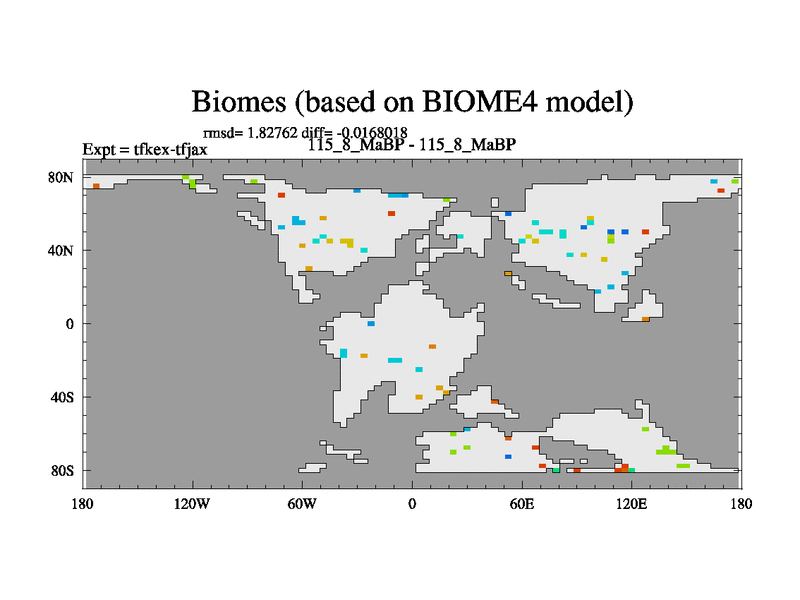 Biomes (based on BIOME4 model)

rmsd= 1.82762 diff= -0.0168018

Expt = tfkex-tfjax

115_8_MaBP - 115_8_MaBP

80N
40N
0
40S
80S

180
120W
60W
0
60E
120E
180